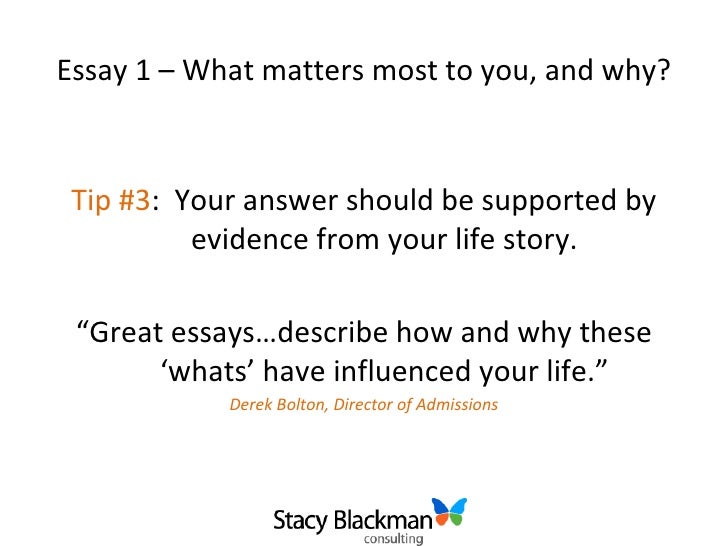 Essay 1 – What matters most to you, and why?

Tip #3: Your answer should be supported by evidence from your life story.

“Great essays…describe how and why these ‘whats’ have influenced your life.”

Derek Bolton, Director of Admissions

Stacy Blackman
consulting